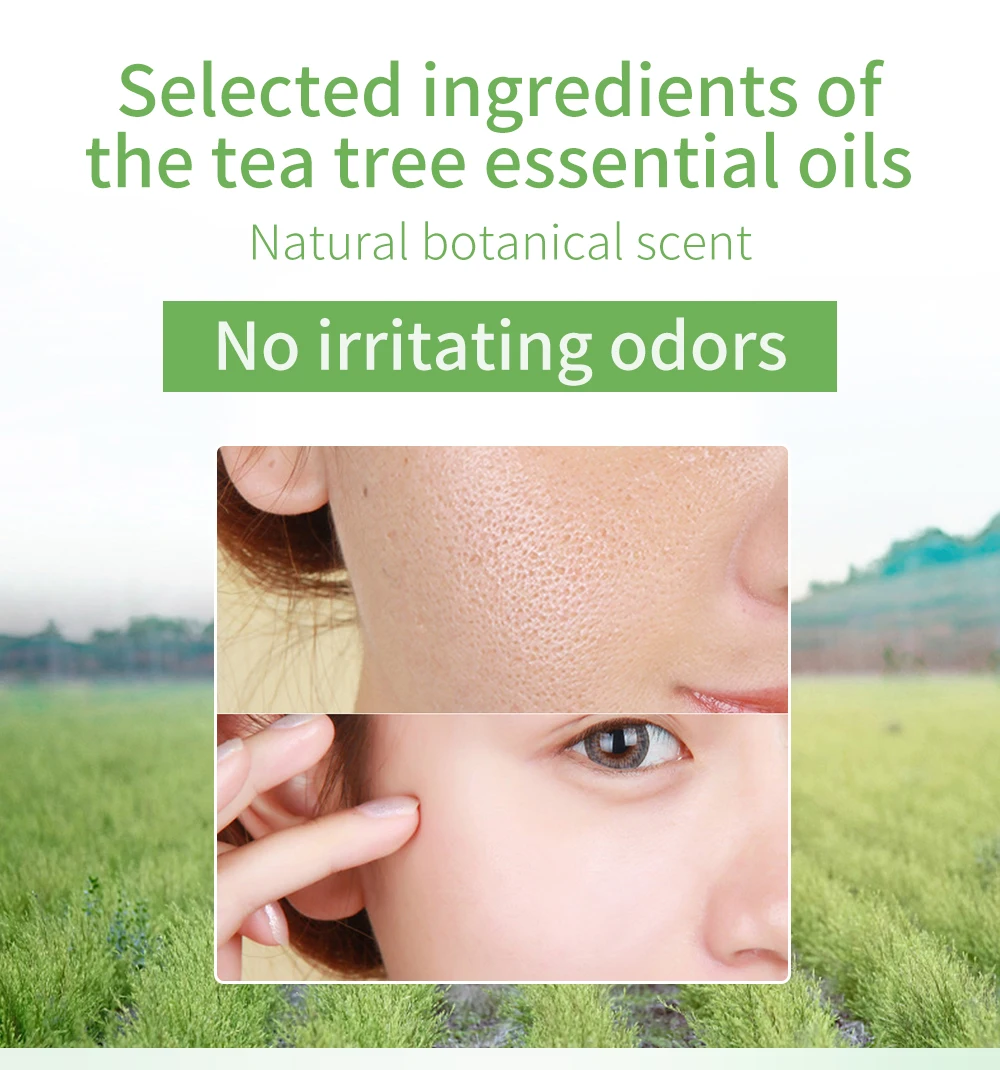 Selected ingredients of the tea tree essential oils

Natural botanical scent

No irritating odors